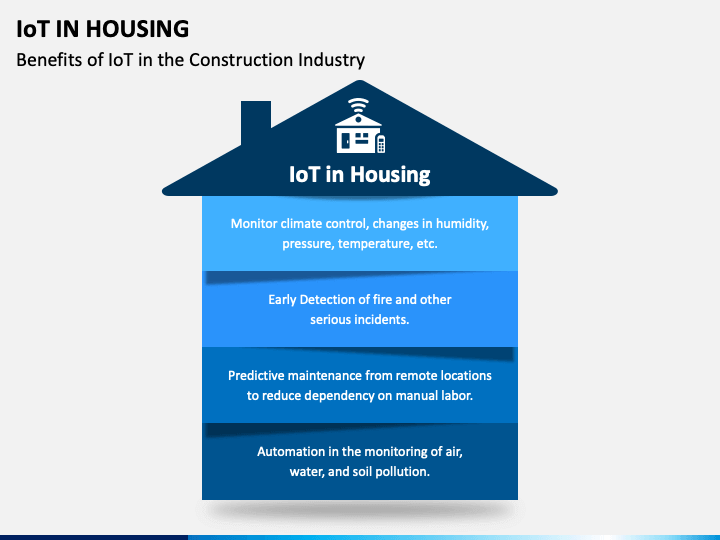 IoT IN HOUSING

Benefits of IoT in the Construction Industry

IoT in Housing

Monitor climate control, changes in humidity, pressure, temperature, etc.

Early Detection of fire and other serious incidents.

Predictive maintenance from remote locations to reduce dependency on manual labor.

Automation in the monitoring of air, water, and soil pollution.